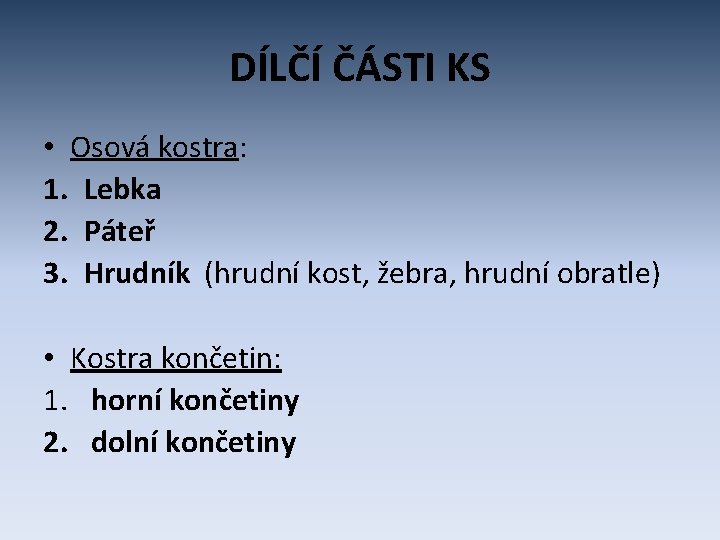 DÍLČÍ ČÁSTI KS

• Osová kostra:
1. Lebka
2. Páteř
3. Hrudník (hrudní kost, žebra, hrudní obratle)

• Kostra končetin:
1. horní končetiny
2. dolní končetiny